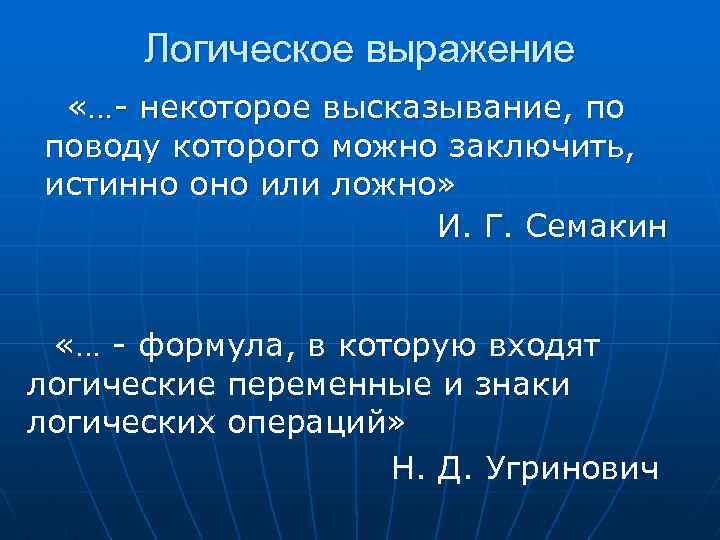 Логическое выражение

«…- некоторое высказывание, по поводу которого можно заключить, истинно оно или ложно»

И. Г. Семакин

«… - формула, в которую входят логические переменные и знаки логических операций»

Н. Д. Угринович